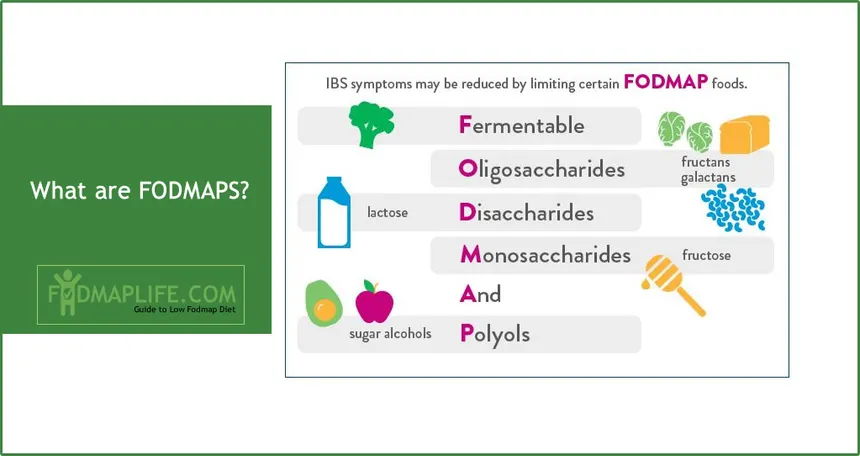 What are FODMAPS?

FODMAPLIFE.COM
Guide to Low Fodmap Diet

IBS symptoms may be reduced by limiting certain FODMAP foods.

Fermentable

Oligosaccharides

fructans
galactans

lactose

Disaccharides

Monosaccharides

fructose

And

sugar alcohols

Polyols